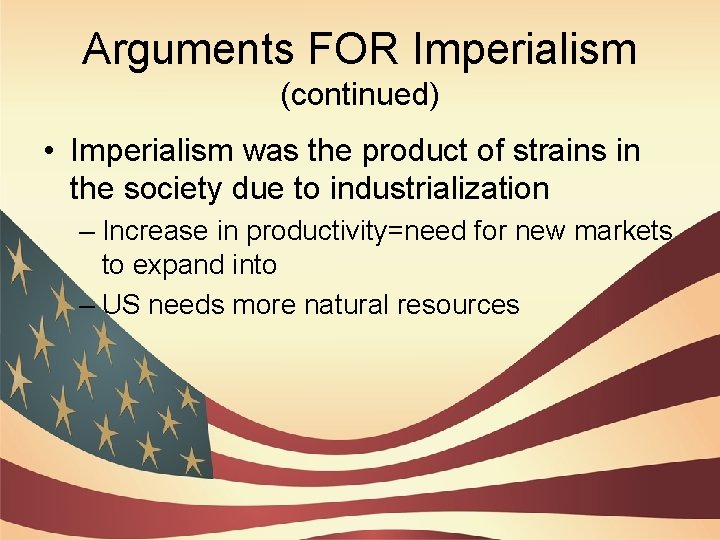 Arguments FOR Imperialism
(continued)

• Imperialism was the product of strains in the society due to industrialization

– Increase in productivity=need for new markets to expand into

– US needs more natural resources